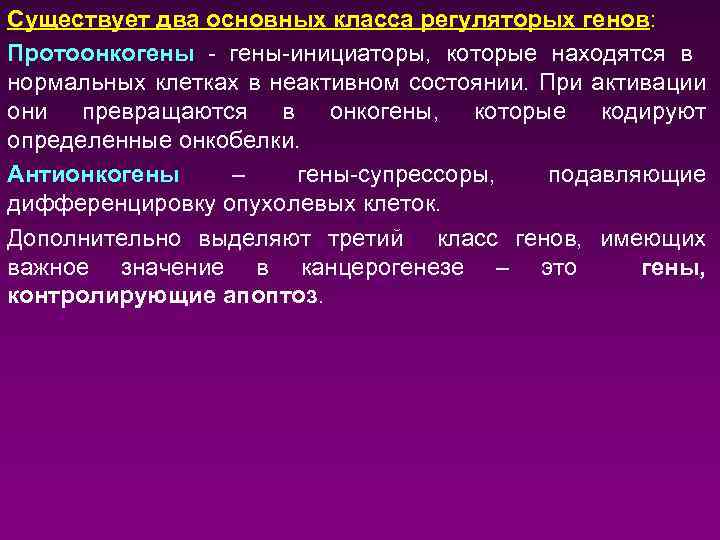 Существует два основных класса регуляторых генов:

Протоонкогены - гены-инициаторы, которые находятся в нормальных клетках в неактивном состоянии. При активации они превращаются в онкогены, которые кодируют определенные онкобелки.

Антионкогены – гены-супрессоры, подавляющие дифференцировку опухолевых клеток.

Дополнительно выделяют третий класс генов, имеющих важное значение в канцерогенезе – это гены, контролирующие апоптоз.